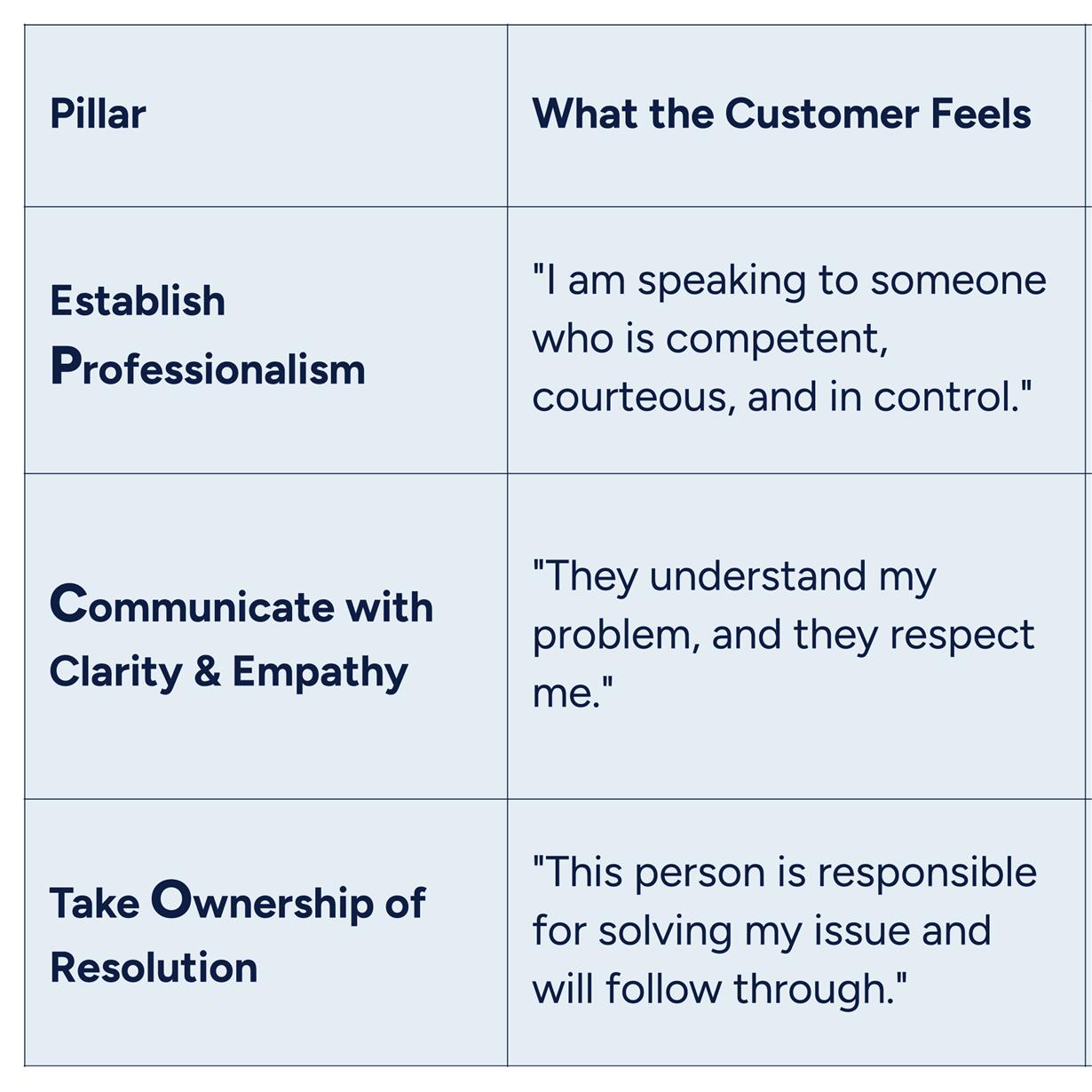 | Pillar | What the Customer Feels |
|---|---|
| Establish Professionalism | "I am speaking to someone who is competent, courteous, and in control." |
| Communicate with Clarity & Empathy | "They understand my problem, and they respect me." |
| Take Ownership of Resolution | "This person is responsible for solving my issue and will follow through." |